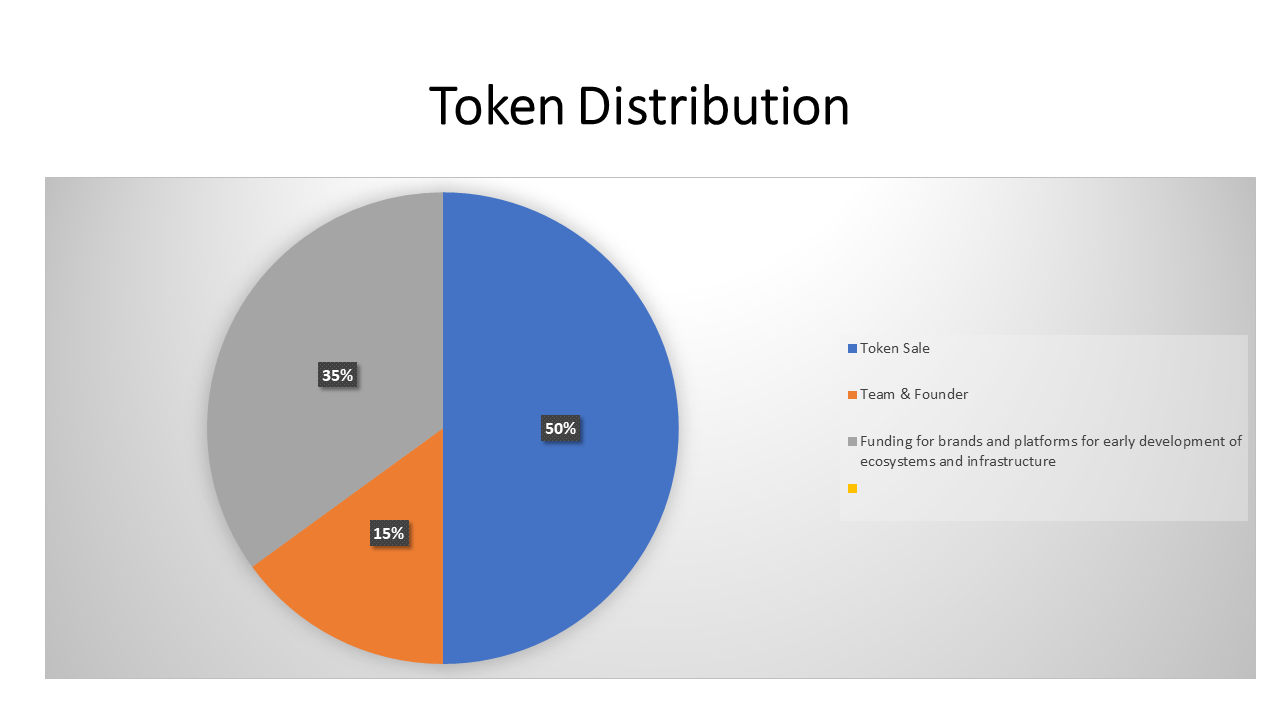 Token Distribution

35%

50%

15%

Token Sale

Team & Founder

Funding for brands and platforms for early development of ecosystems and infrastructure